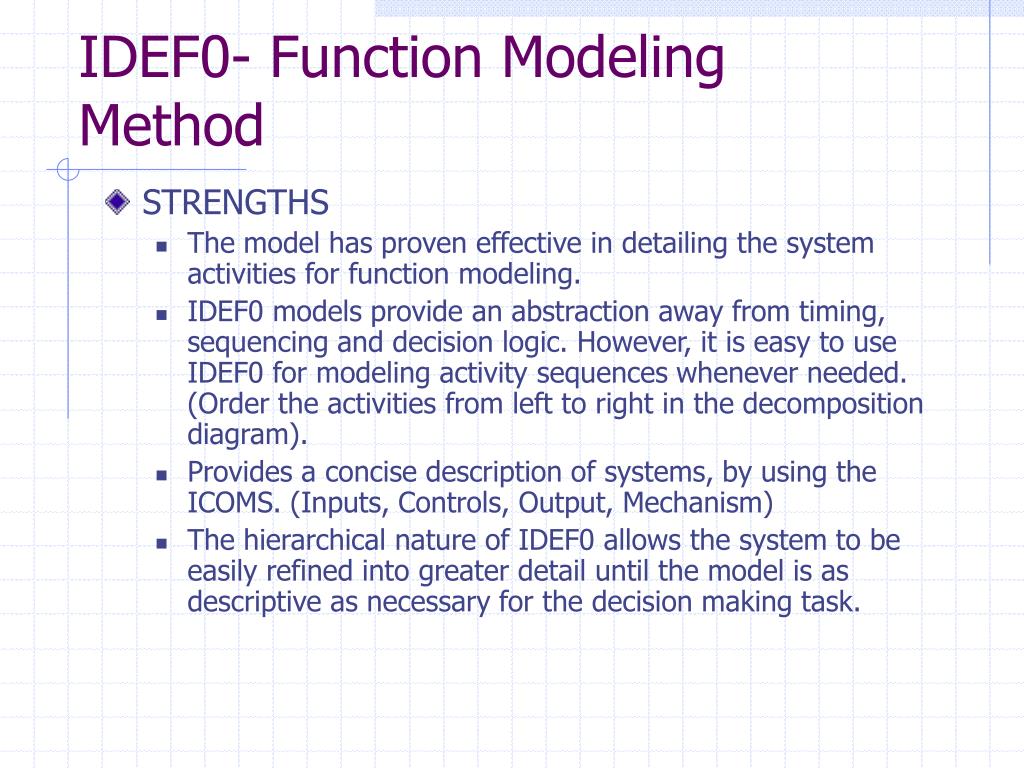 IDEF0- Function Modeling Method

STRENGTHS

The model has proven effective in detailing the system activities for function modeling.

IDEF0 models provide an abstraction away from timing, sequencing and decision logic. However, it is easy to use IDEF0 for modeling activity sequences whenever needed. (Order the activities from left to right in the decomposition diagram).

Provides a concise description of systems, by using the ICOMS. (Inputs, Controls, Output, Mechanism)

The hierarchical nature of IDEF0 allows the system to be easily refined into greater detail until the model is as descriptive as necessary for the decision making task.